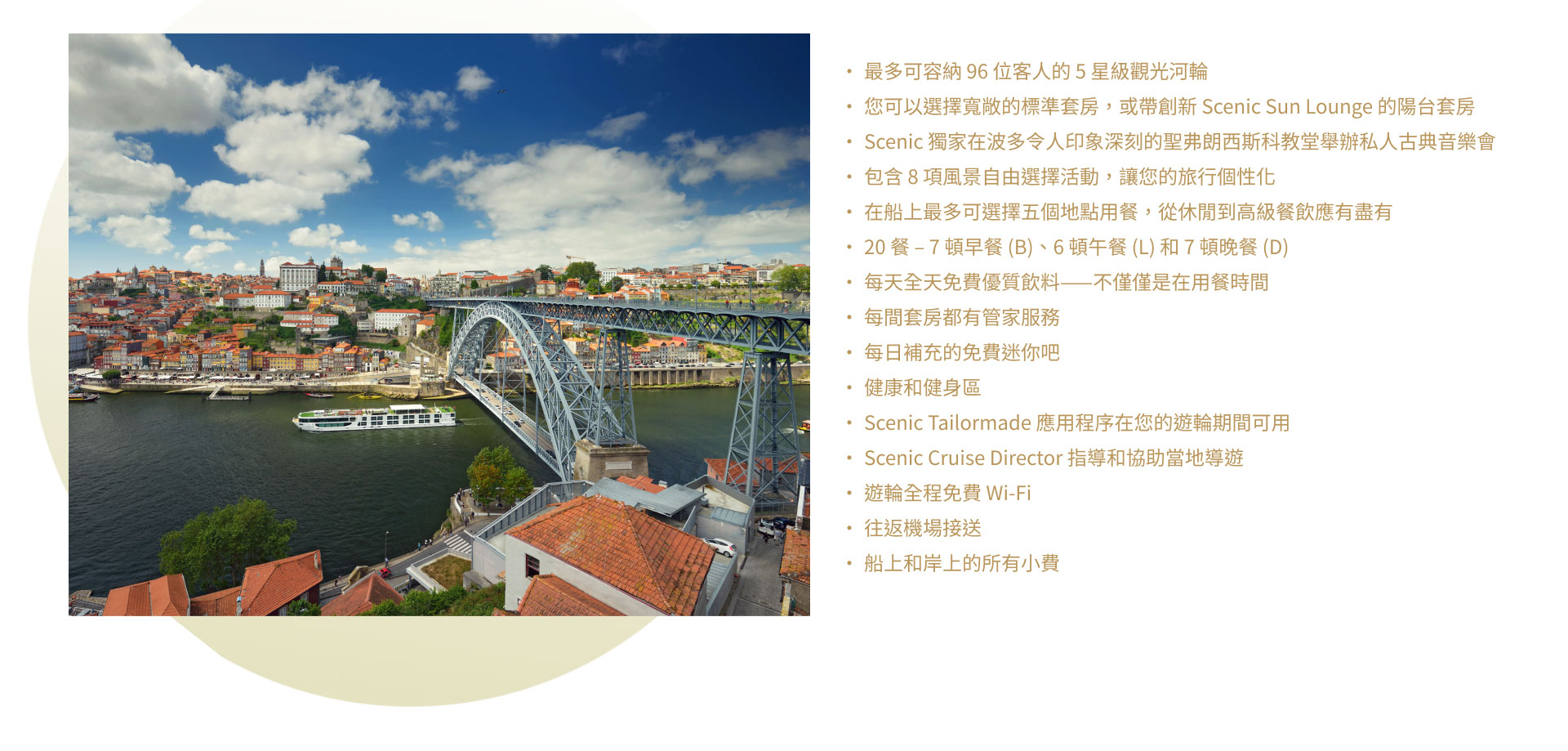 • 最多可容納 96 位客人的 5 星級觀光河輪
• 您可以選擇寬敞的標準套房，或帶創新 Scenic Sun Lounge 的陽台套房
• Scenic 獨家在波多令人印象深刻的聖弗朗西斯科教堂舉辦私人古典音樂會
• 包含 8 項風景自由選擇活動，讓您的旅行個性化
• 在船上最多可選擇五個地點用餐，從休閒到高級餐飲應有盡有
• 20 餐 – 7 頓早餐 (B)、6 頓午餐 (L) 和 7 頓晚餐 (D)
• 每天全天免費優質飲料——不僅僅是在用餐時間
• 每間套房都有管家服務
• 每日補充的免費迷你吧
• 健康和健身區
• Scenic Tailormade 應用程序在您的遊輪期間可用
• Scenic Cruise Director 指導和協助當地導遊
• 遊輪全程免費 Wi-Fi
• 往返機場接送
• 船上和岸上的所有小費